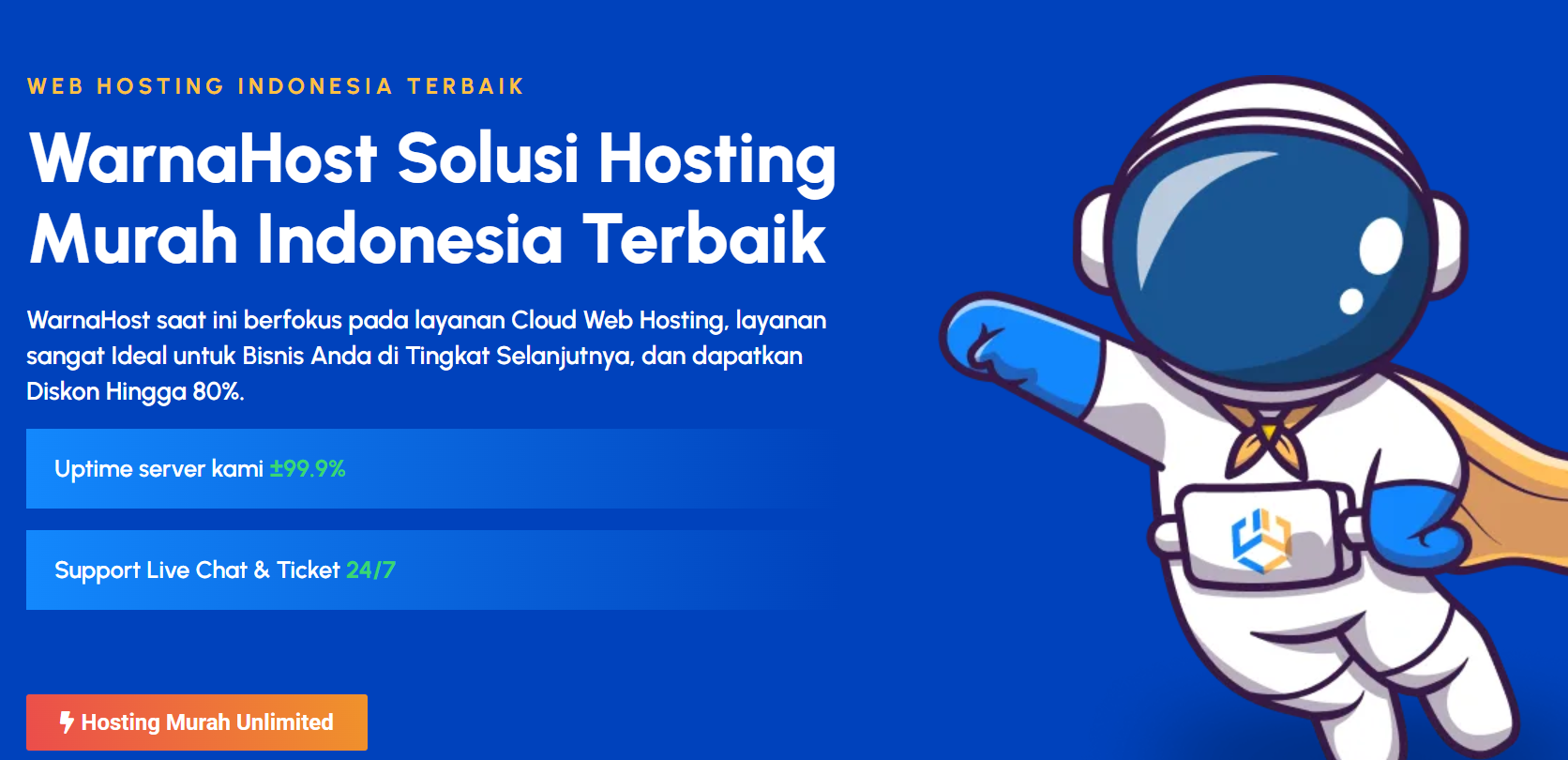 WEB HOSTING INDONESIA TERBAIK

WarnaHost Solusi Hosting Murah Indonesia Terbaik

WarnaHost saat ini berfokus pada layanan Cloud Web Hosting, layanan sangat Ideal untuk Bisnis Anda di Tingkat Selanjutnya, dan dapatkan Diskon Hingga 80%.

Uptime server kami ±99.9%

Support Live Chat & Ticket 24/7

Hosting Murah Unlimited